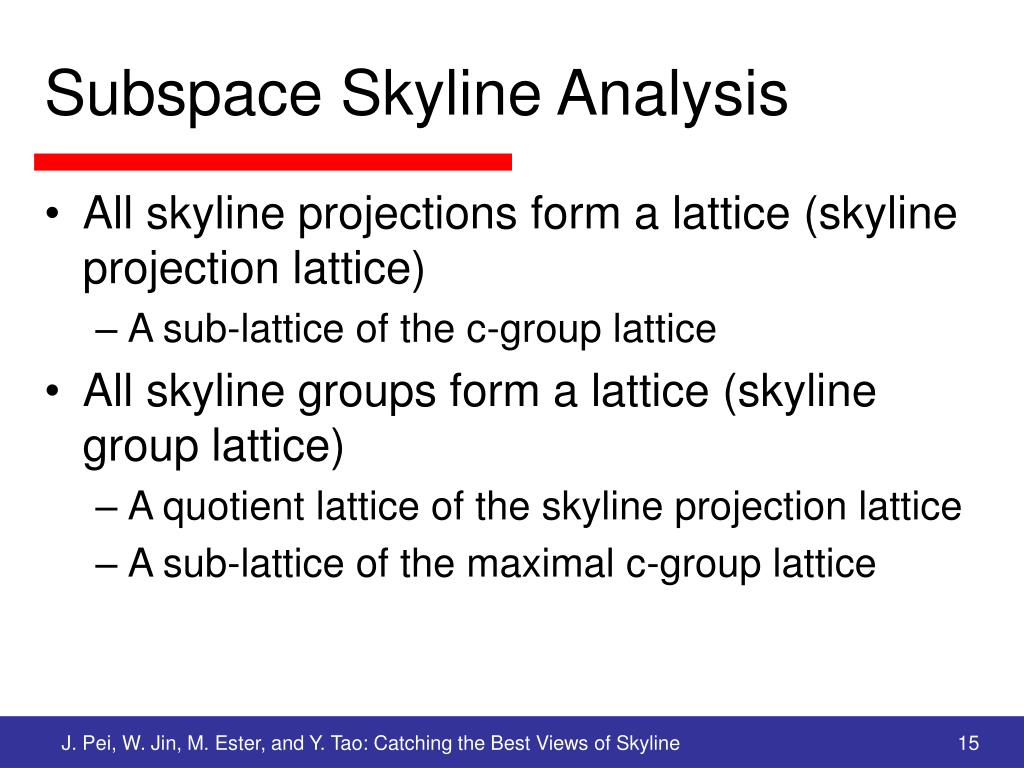 Subspace Skyline Analysis

• All skyline projections form a lattice (skyline projection lattice)
– A sub-lattice of the c-group lattice
• All skyline groups form a lattice (skyline group lattice)
– A quotient lattice of the skyline projection lattice
– A sub-lattice of the maximal c-group lattice

J. Pei, W. Jin, M. Ester, and Y. Tao: Catching the Best Views of Skyline

15